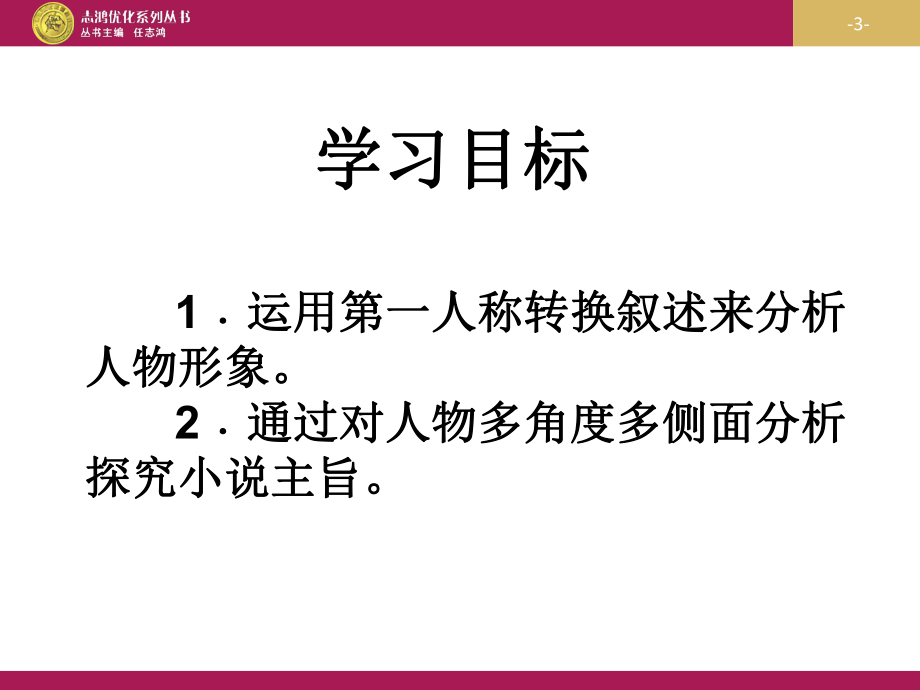 志鸿优化系列丛书
丛书主编 任志鸿

-3-

学习目标

1．运用第一人称转换叙述来分析人物形象。

2．通过对人物多角度多侧面分析探究小说主旨。